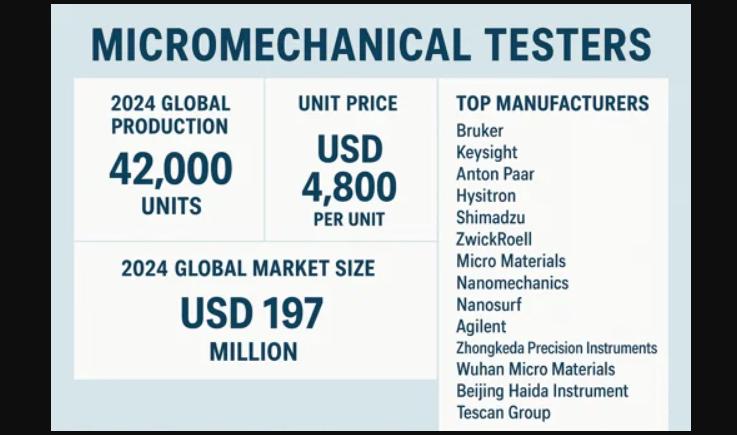 MICROMECHANICAL TESTERS

2024 GLOBAL PRODUCTION
42,000
UNITS

UNIT PRICE
USD
4,800
PER UNIT

2024 GLOBAL MARKET SIZE
USD 197
MILLION

TOP MANUFACTURERS
Bruker
Keysight
Anton Paar
Hysitron
Shimadzu
ZwickRoell
Micro Materials
Nanomechanics
Nanosurf
Agilent
Zhongkeda Precision Instruments
Wuhan Micro Materials
Beijing Haida Instrument
Tescan Group